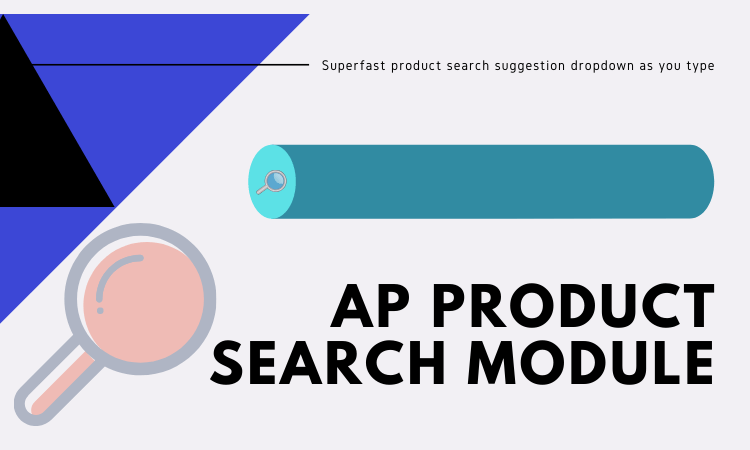 Superfast product search suggestion dropdown as you type

AP PRODUCT SEARCH MODULE